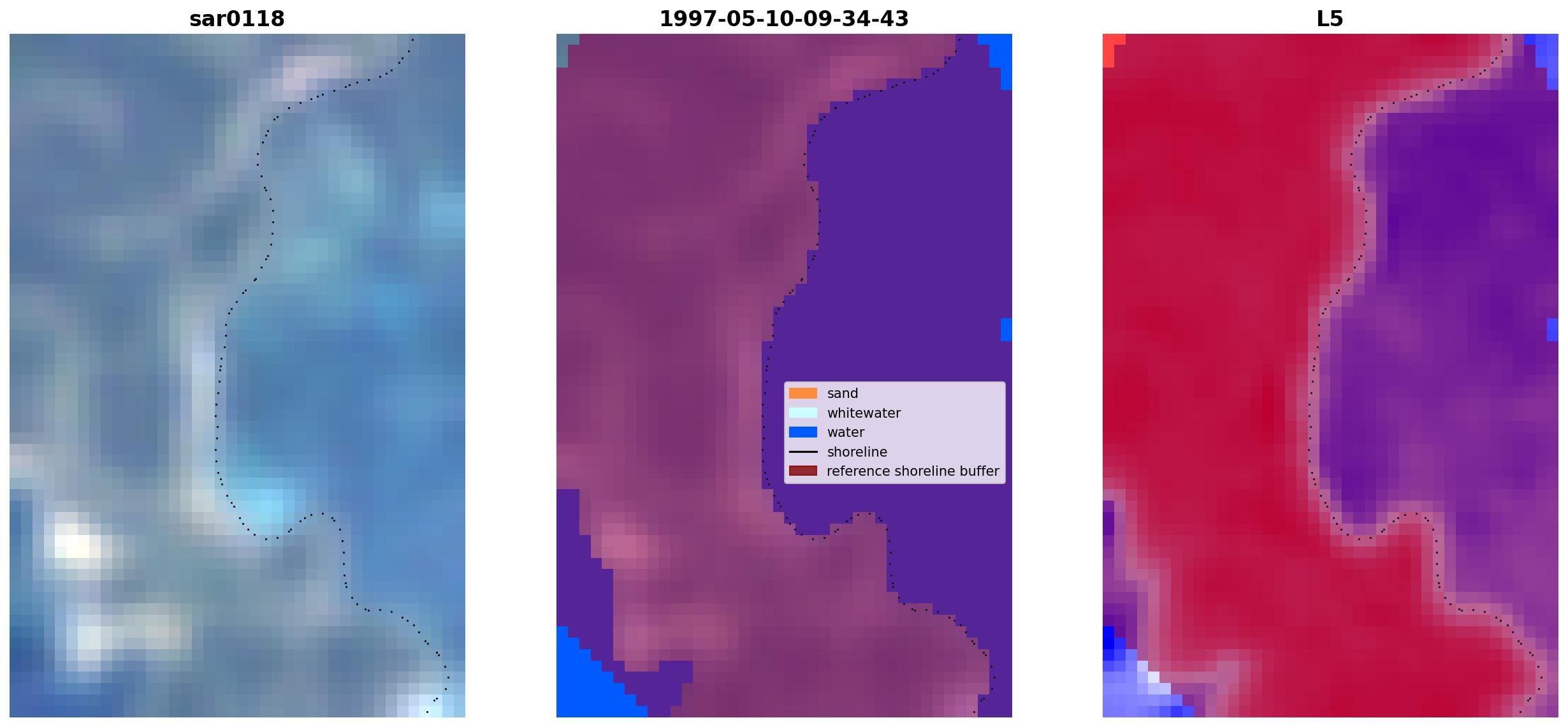 sar0118

1997-05-10-09-34-43

sand
whitewater
water
shoreline
reference shoreline buffer

L5